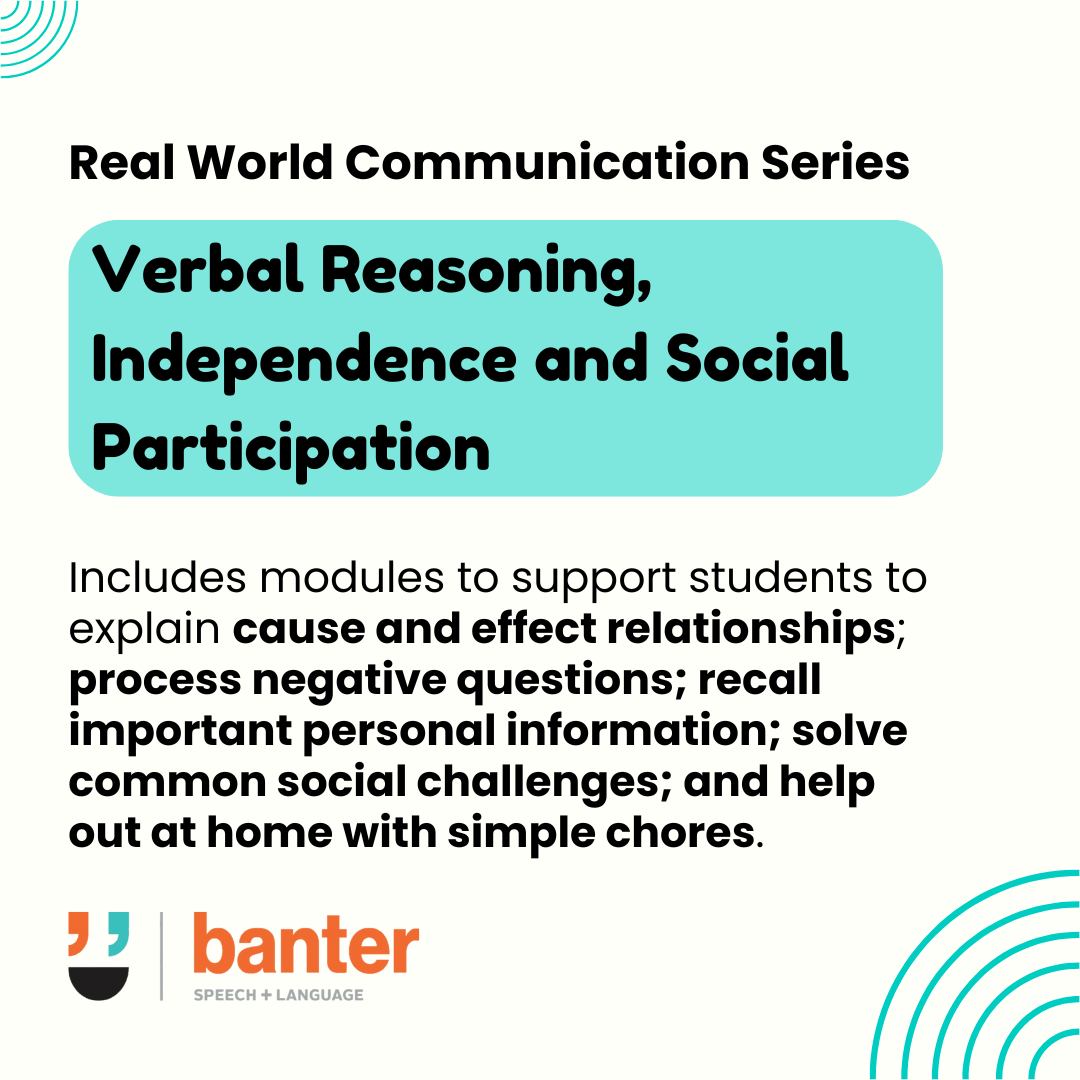 Real World Communication Series

Verbal Reasoning, Independence and Social Participation

Includes modules to support students to explain cause and effect relationships; process negative questions; recall important personal information; solve common social challenges; and help out at home with simple chores.

banter
SPEECH + LANGUAGE